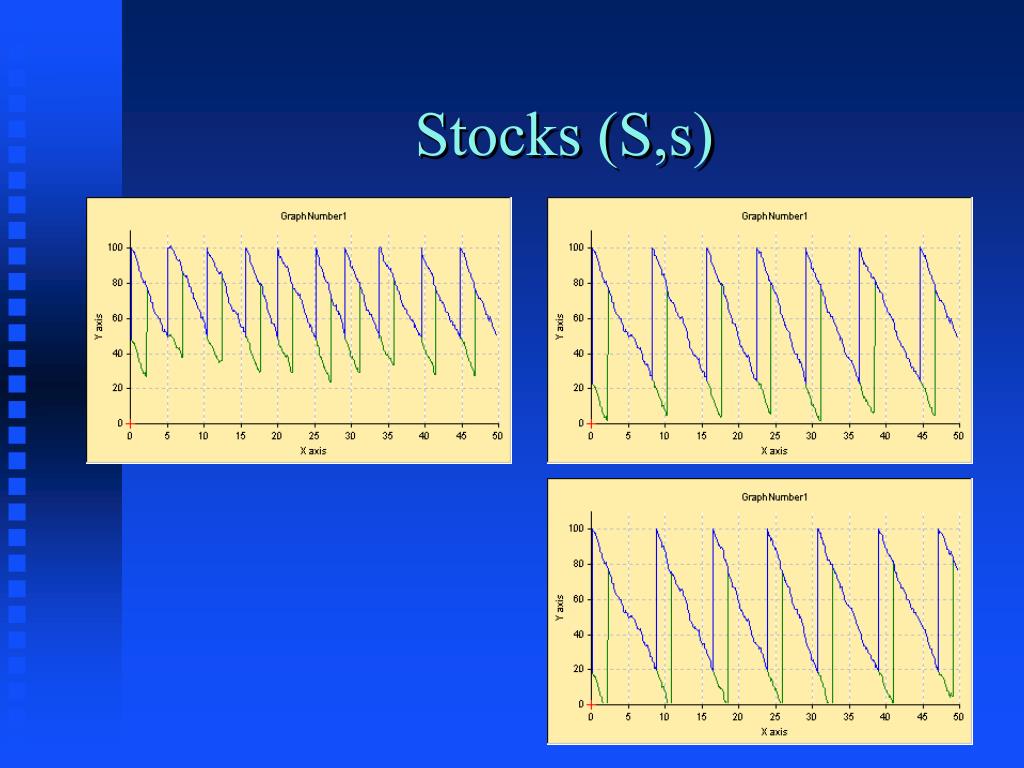 Stocks (S,s)

GraphNumber1
Y axis
100
80
60
40
20
0
0 5 10 15 20 25 30 35 40 45 50
X axis

GraphNumber1
Y axis
100
80
60
40
20
0
0 5 10 15 20 25 30 35 40 45 50
X axis

GraphNumber1
Y axis
100
80
60
40
20
0
0 5 10 15 20 25 30 35 40 45 50
X axis